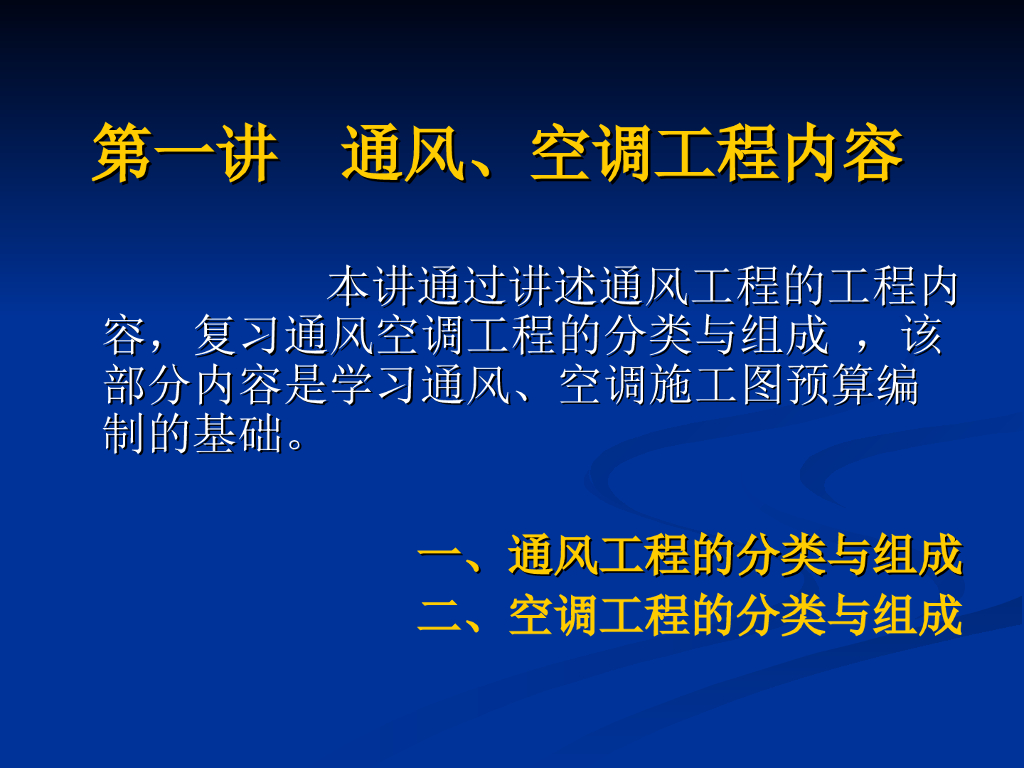 第一讲　通风、空调工程内容

本讲通过讲述通风工程的工程内容，复习通风空调工程的分类与组成 ，该部分内容是学习通风、空调施工图预算编制的基础。

一、通风工程的分类与组成
二、空调工程的分类与组成